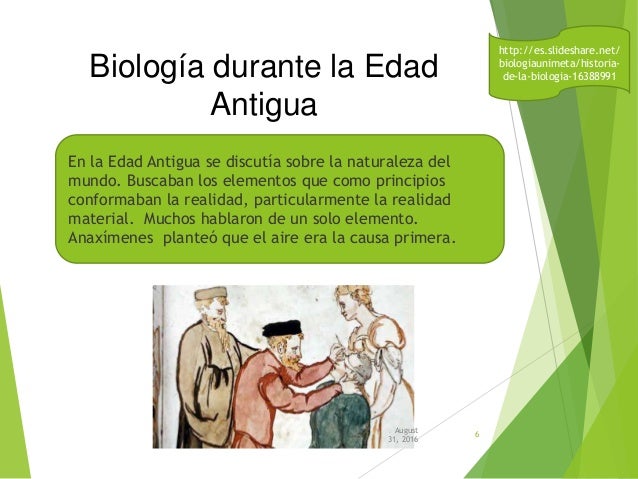 Biología durante la Edad Antigua

http://es.slideshare.net/biologiaunimeta/historia-de-la-biologia-16388991

En la Edad Antigua se discutía sobre la naturaleza del mundo. Buscaban los elementos que como principios conformaban la realidad, particularmente la realidad material. Muchos hablaron de un solo elemento. Anaxímenes planteó que el aire era la causa primera.

August 31, 2016

6